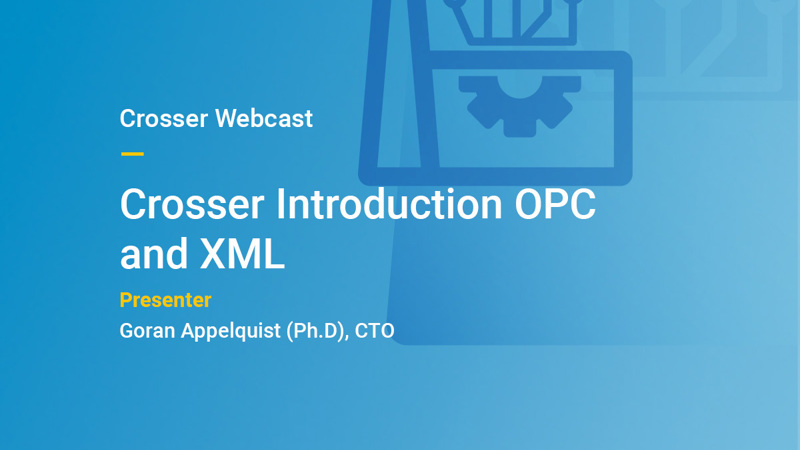 Crosser Webcast

Crosser Introduction OPC and XML

Presenter

Goran Appelquist (Ph.D), CTO